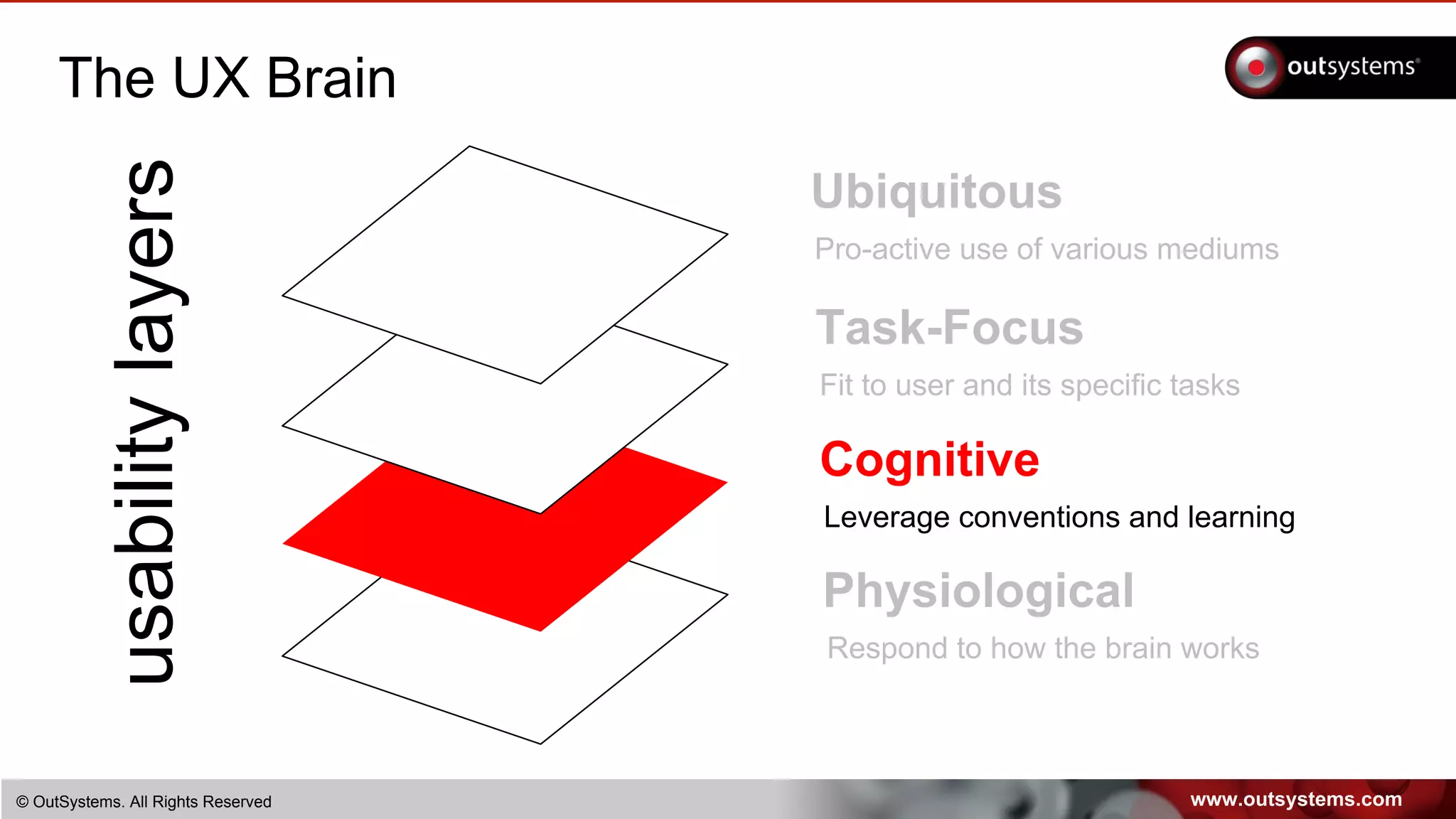 The UX Brain

outsystems®

usability layers

Ubiquitous

Pro-active use of various mediums

Task-Focus

Fit to user and its specific tasks

Cognitive

Leverage conventions and learning

Physiological

Respond to how the brain works

© OutSystems. All Rights Reserved

www.outsystems.com